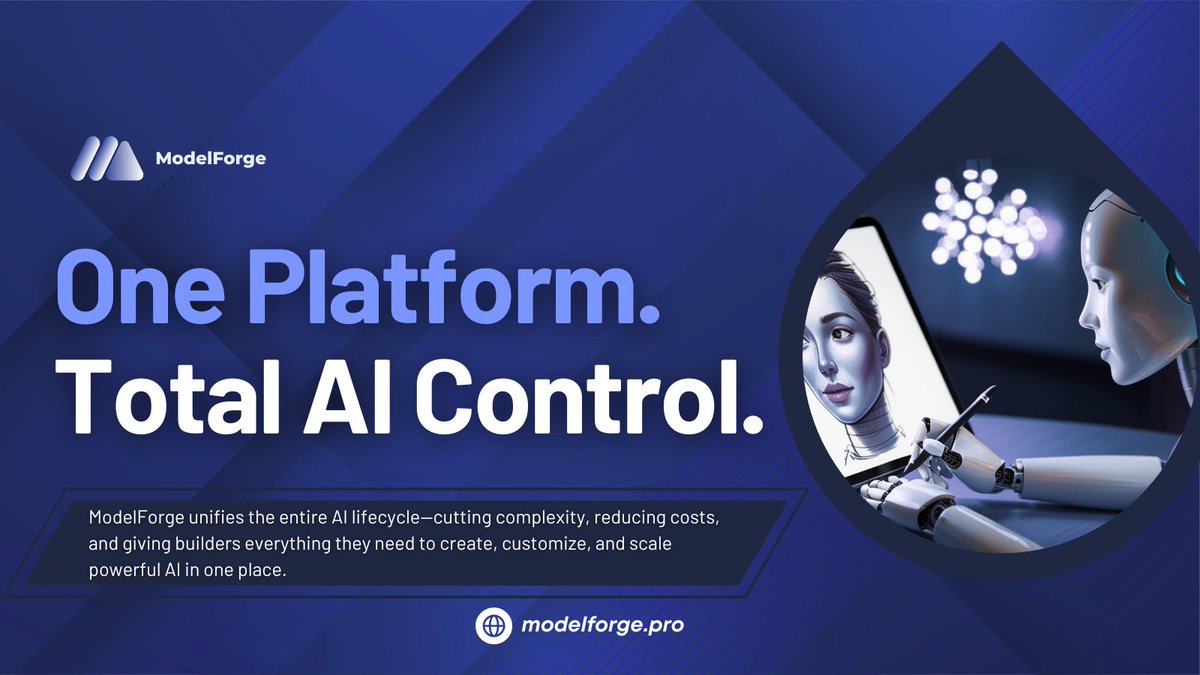 ModelForge

One Platform.
Total AI Control.

ModelForge unifies the entire AI lifecycle—cutting complexity, reducing costs, and giving builders everything they need to create, customize, and scale powerful AI in one place.

modelforge.pro